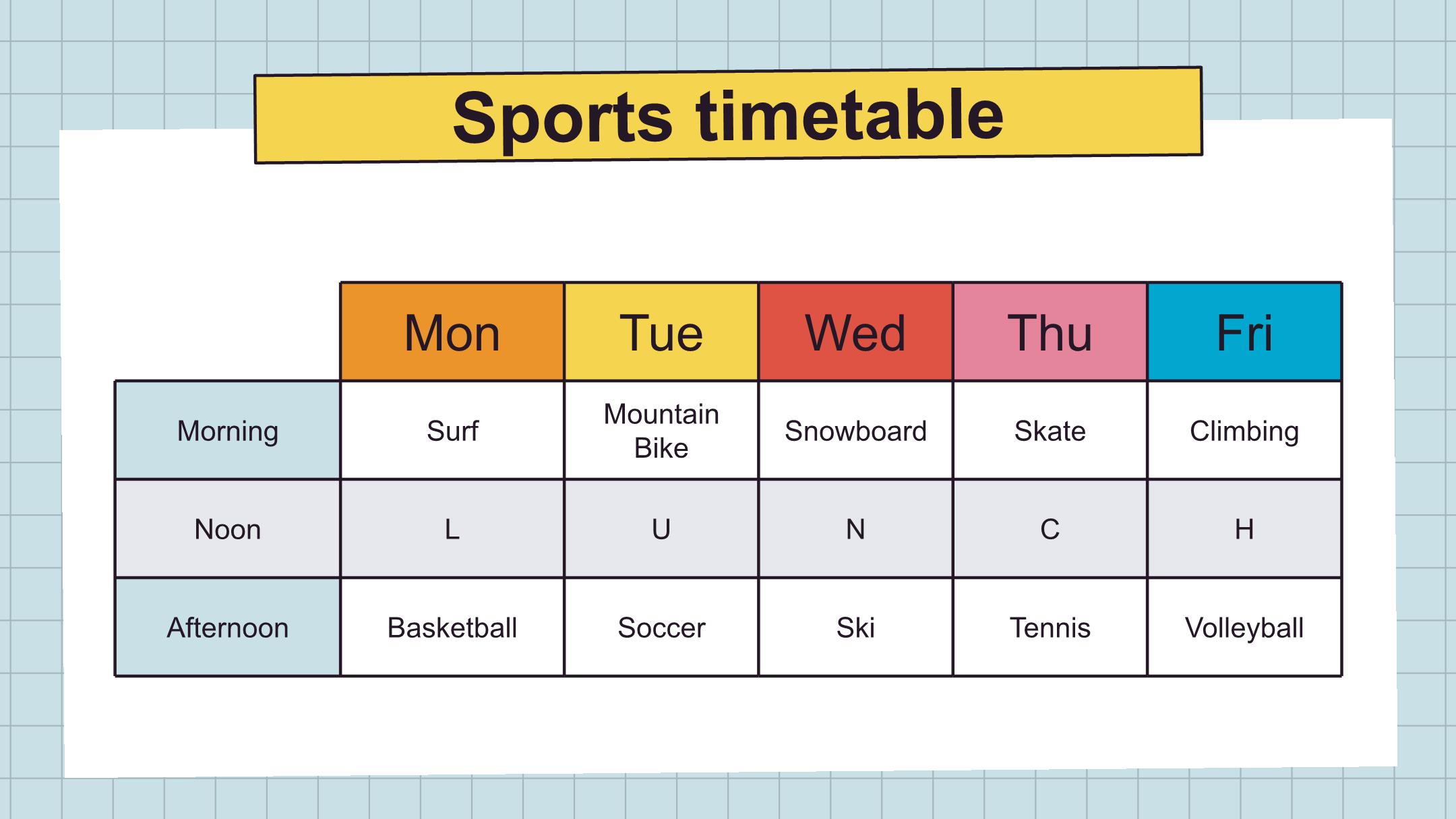 Sports timetable

| | Mon | Tue | Wed | Thu | Fri |
|---|---|---|---|---|---|
| Morning | Surf | Mountain Bike | Snowboard | Skate | Climbing |
| Noon | L | U | N | C | H |
| Afternoon | Basketball | Soccer | Ski | Tennis | Volleyball |